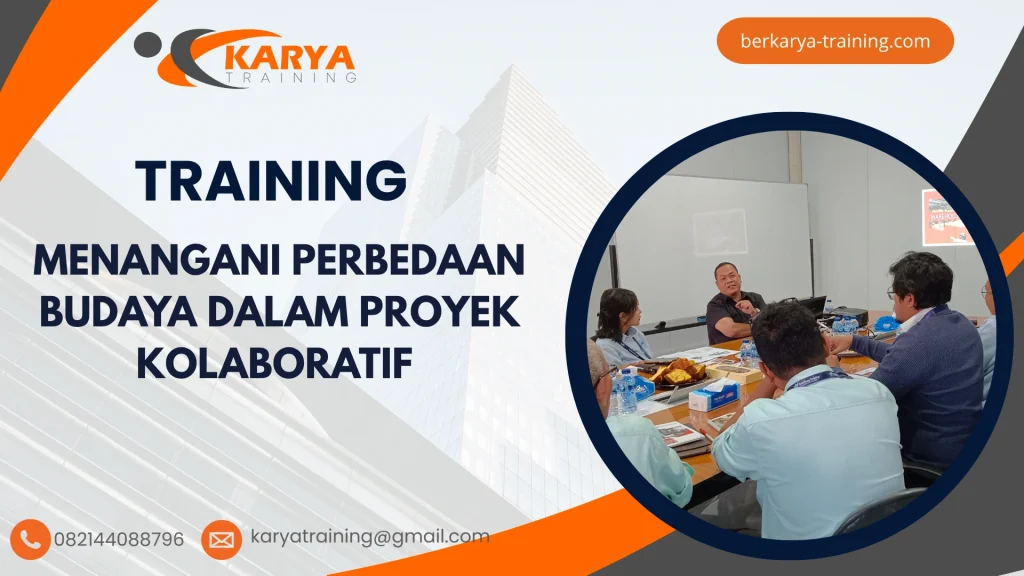 KARYA
TRAINING

berkarya-training.com

TRAINING

MENANGANI PERBEDAAN BUDAYA DALAM PROYEK KOLABORATIF

082144088796

karyatraining@gmail.com